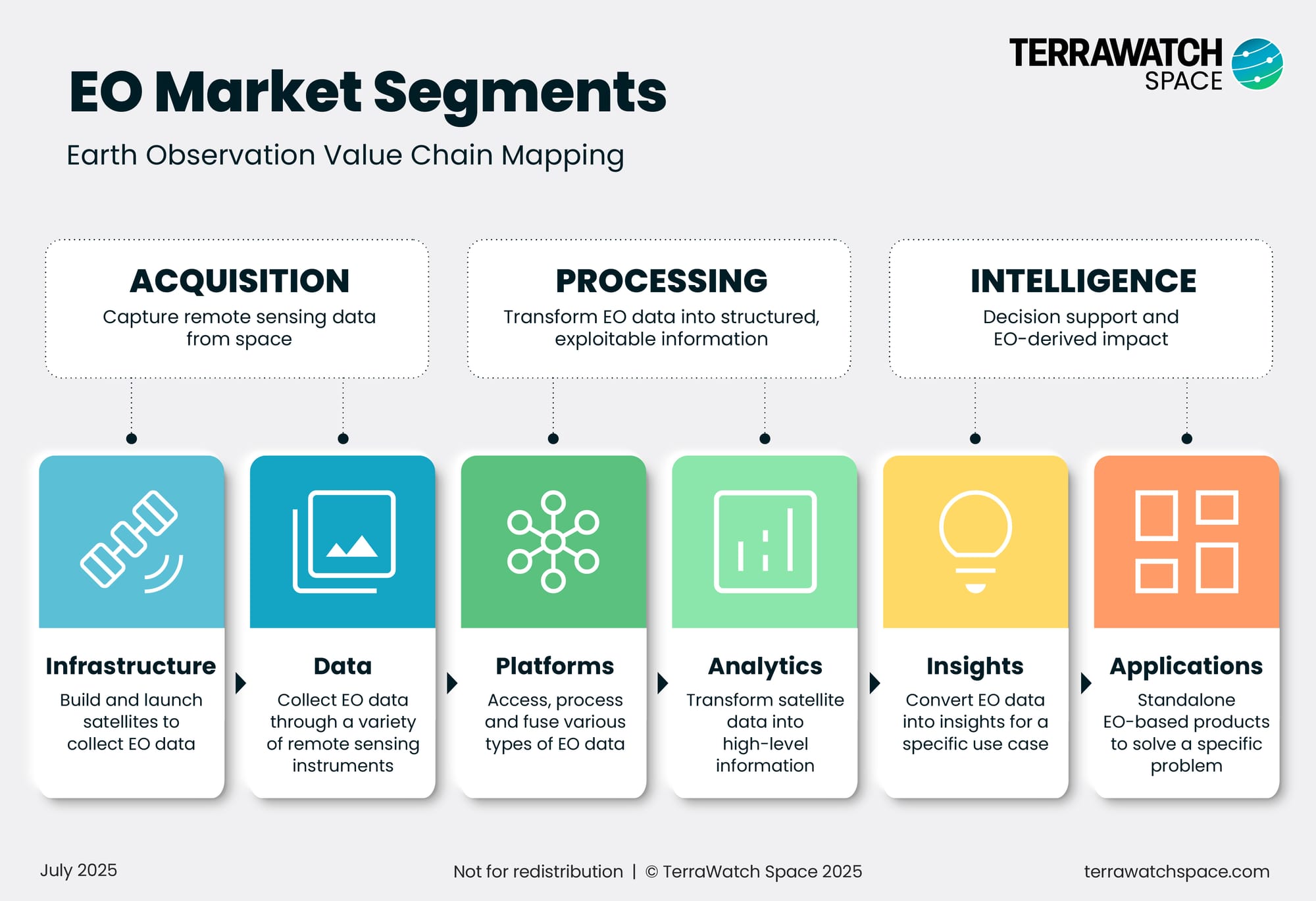 TERRAWATCH SPACE

EO Market Segments

Earth Observation Value Chain Mapping

ACQUISITION
Capture remote sensing data from space

PROCESSING
Transform EO data into structured, exploitable information

INTELLIGENCE
Decision support and EO-derived impact

Infrastructure
Build and launch satellites to collect EO data

Data
Collect EO data through a variety of remote sensing instruments

Platforms
Access, process and fuse various types of EO data

Analytics
Transform satellite data into high-level information

Insights
Convert EO data into insights for a specific use case

Applications
Standalone EO-based products to solve a specific problem

July 2025

Not for redistribution | © TerraWatch Space 2025

terrawatchspace.com